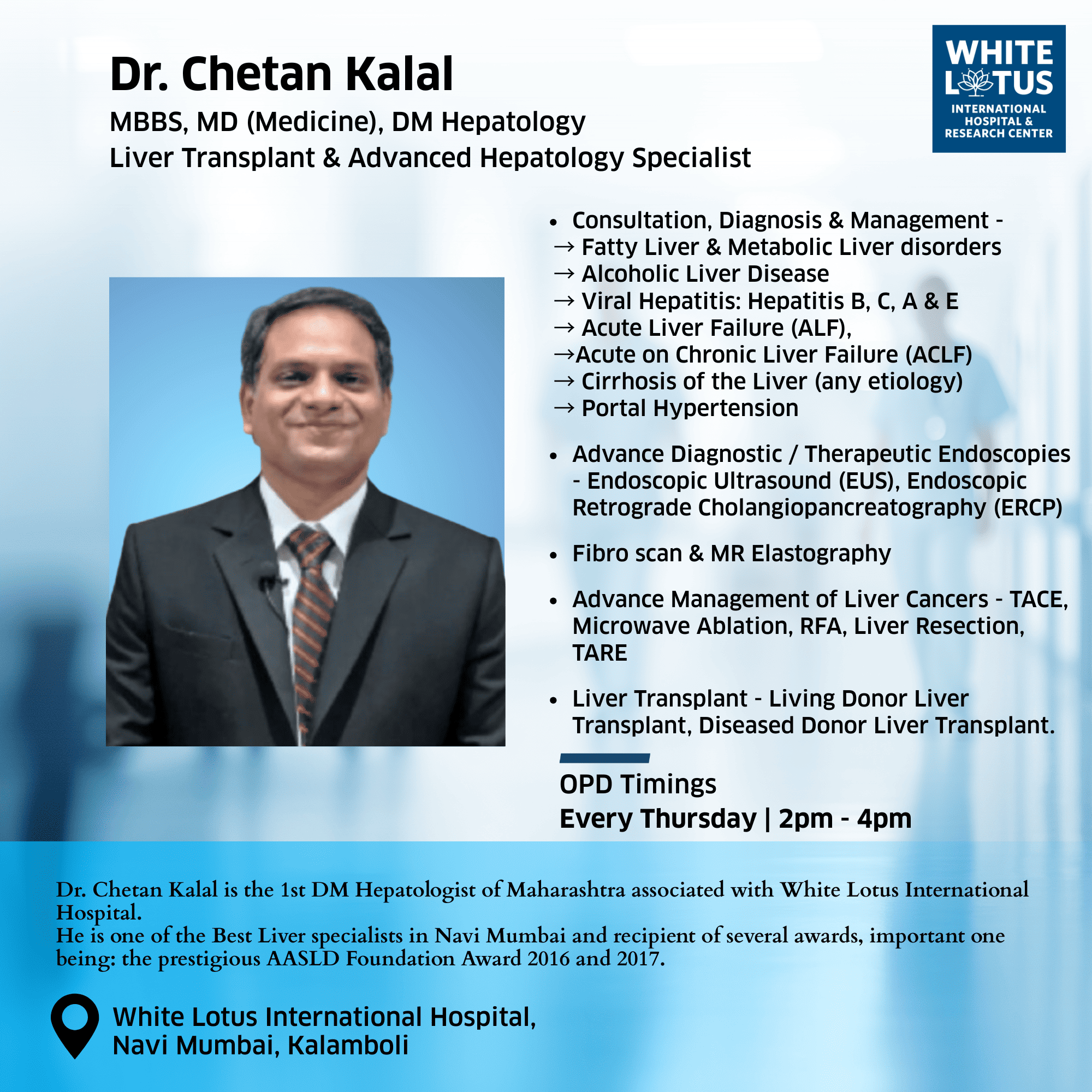 Dr. Chetan Kalal
MBBS, MD (Medicine), DM Hepatology
Liver Transplant & Advanced Hepatology Specialist

WHITE LOTUS
INTERNATIONAL HOSPITAL & RESEARCH CENTER

• Consultation, Diagnosis & Management -
→ Fatty Liver & Metabolic Liver disorders
→ Alcoholic Liver Disease
→ Viral Hepatitis: Hepatitis B, C, A & E
→ Acute Liver Failure (ALF),
→Acute on Chronic Liver Failure (ACLF)
→ Cirrhosis of the Liver (any etiology)
→ Portal Hypertension

• Advance Diagnostic / Therapeutic Endoscopies - Endoscopic Ultrasound (EUS), Endoscopic Retrograde Cholangiopancreatography (ERCP)

• Fibro scan & MR Elastography

• Advance Management of Liver Cancers - TACE, Microwave Ablation, RFA, Liver Resection, TARE

• Liver Transplant - Living Donor Liver Transplant, Diseased Donor Liver Transplant.

OPD Timings
Every Thursday | 2pm - 4pm

Dr. Chetan Kalal is the 1st DM Hepatologist of Maharashtra associated with White Lotus International Hospital.
He is one of the Best Liver specialists in Navi Mumbai and recipient of several awards, important one being: the prestigious AASLD Foundation Award 2016 and 2017.

White Lotus International Hospital,
Navi Mumbai, Kalamboli